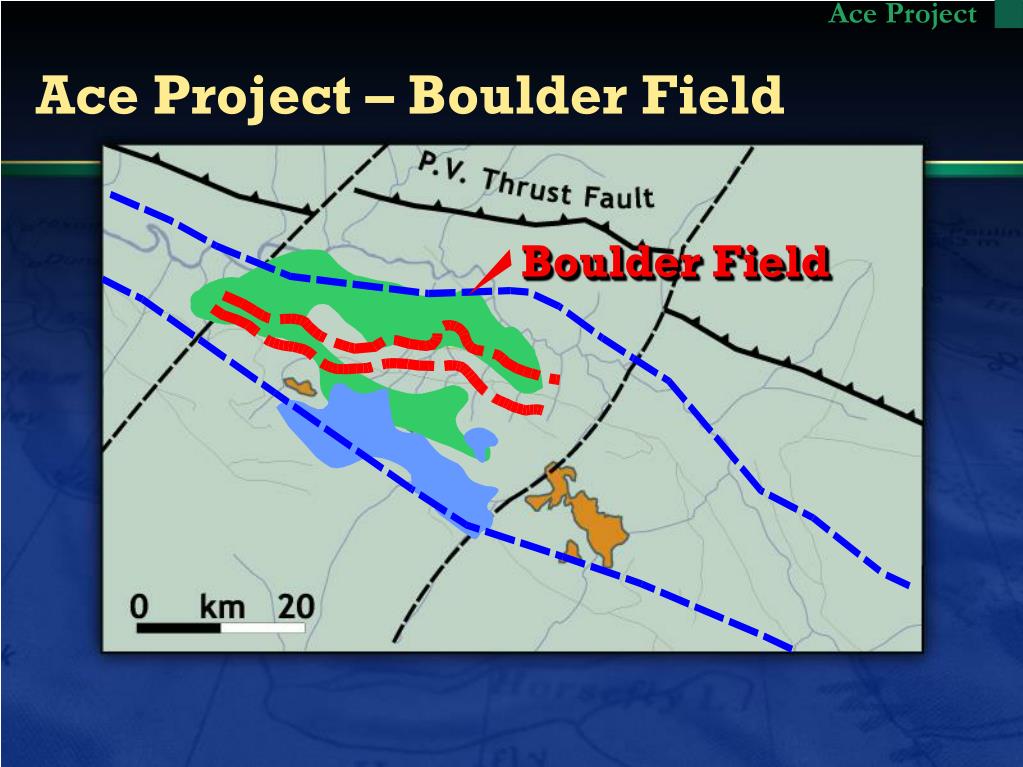 Ace Project

Ace Project – Boulder Field

P.V. Thrust Fault

Boulder Field

0 km 20